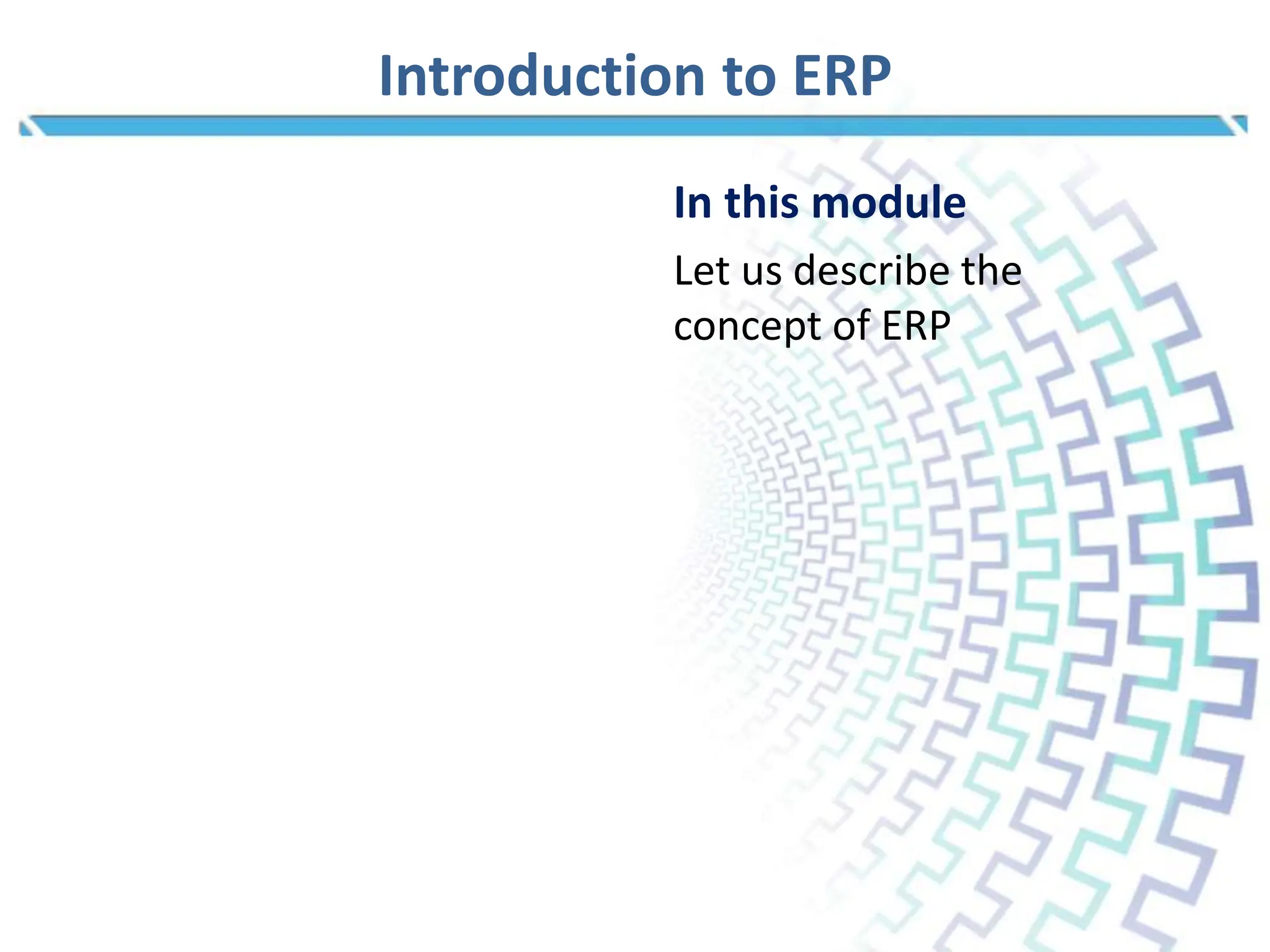 Introduction to ERP

In this module

Let us describe the concept of ERP